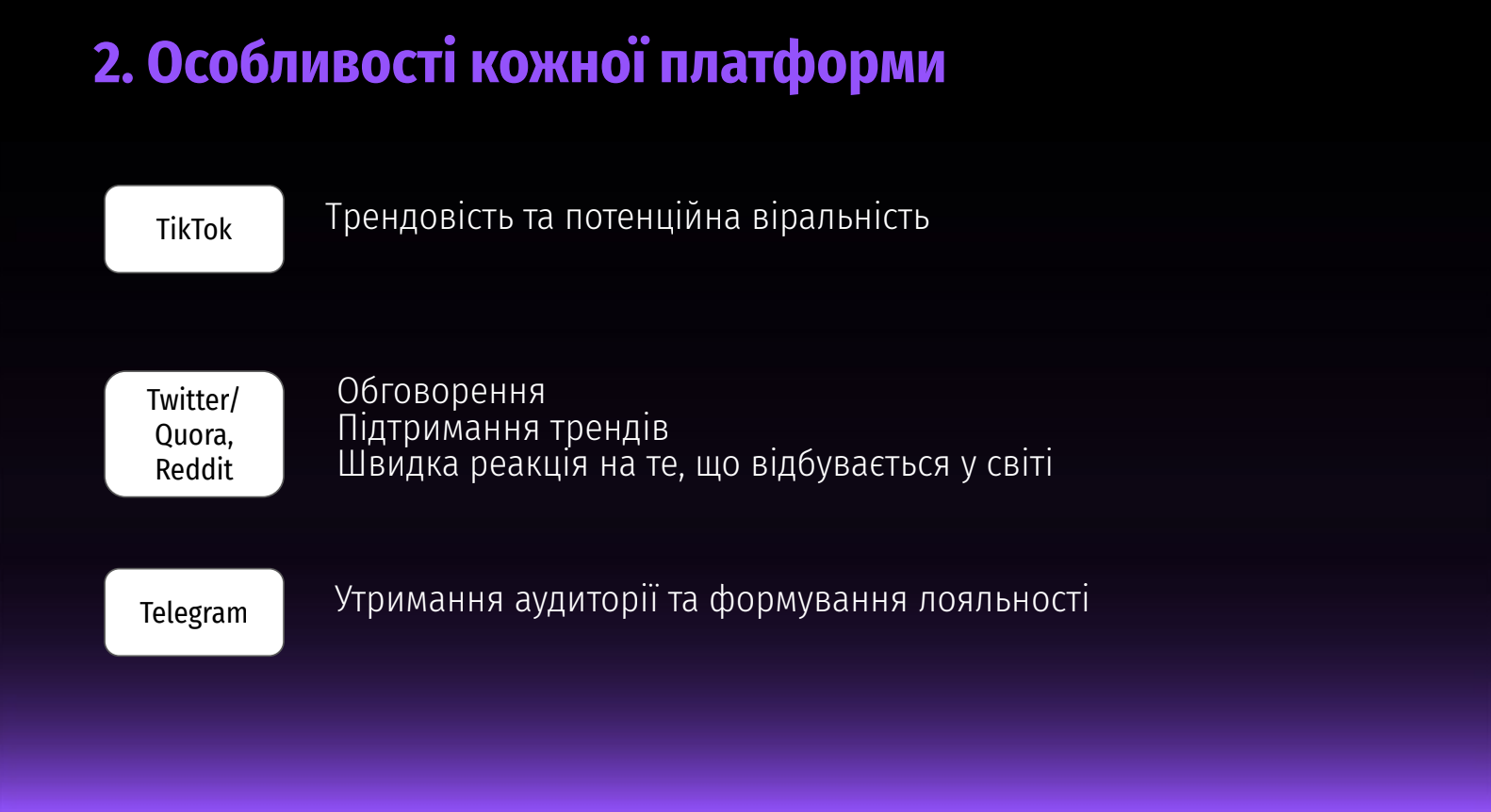 2. Особливості кожної платформи

TikTok

Трендовість та потенційна віральність

Twitter/ Quora, Reddit

Обговорення
Підтримання трендів
Швидка реакція на те, що відбувається у світі

Telegram

Утримання аудиторії та формування лояльності